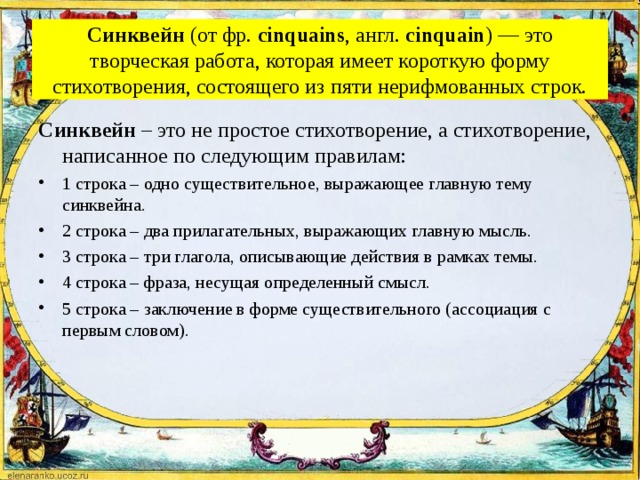 Синквейн (от фр. cinquains, англ. cinquain) — это творческая работа, которая имеет короткую форму стихотворения, состоящего из пяти нерифмованных строк.

Синквейн – это не простое стихотворение, а стихотворение, написанное по следующим правилам:

• 1 строка – одно существительное, выражающее главную тему синквейна.
• 2 строка – два прилагательных, выражающих главную мысль.
• 3 строка – три глагола, описывающие действия в рамках темы.
• 4 строка – фраза, несущая определенный смысл.
• 5 строка – заключение в форме существительного (ассоциация с первым словом).

elenaranko.ucoz.ru